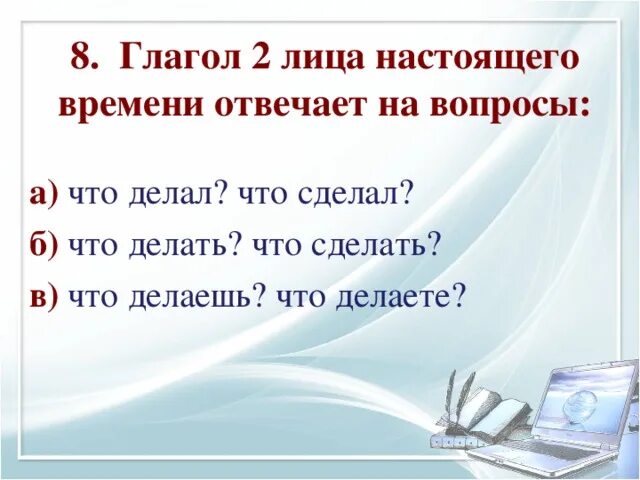 8. Глагол 2 лица настоящего времени отвечает на вопросы:

а) что делал? что сделал?

б) что делать? что сделать?

в) что делаешь? что делаете?